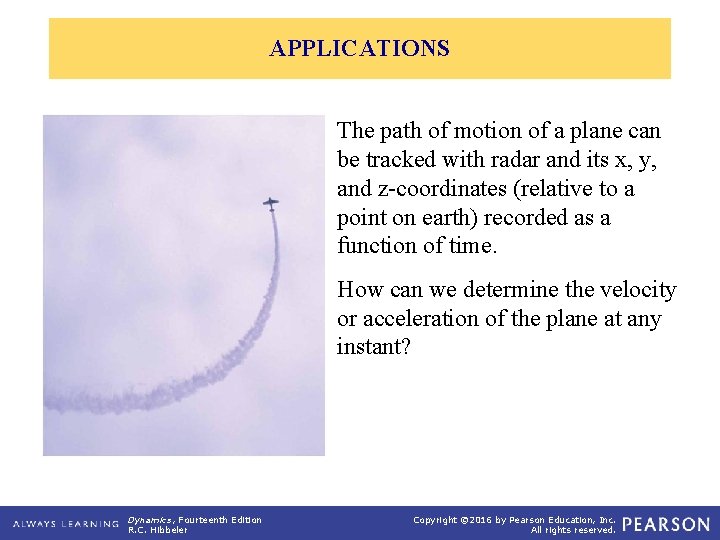 APPLICATIONS

The path of motion of a plane can be tracked with radar and its x, y, and z-coordinates (relative to a point on earth) recorded as a function of time.

How can we determine the velocity or acceleration of the plane at any instant?

ALWAYS LEARNING Dynamics, Fourteenth Edition R.C. Hibbeler

Copyright ©2016 by Pearson Education, Inc. All rights reserved. PEARSON